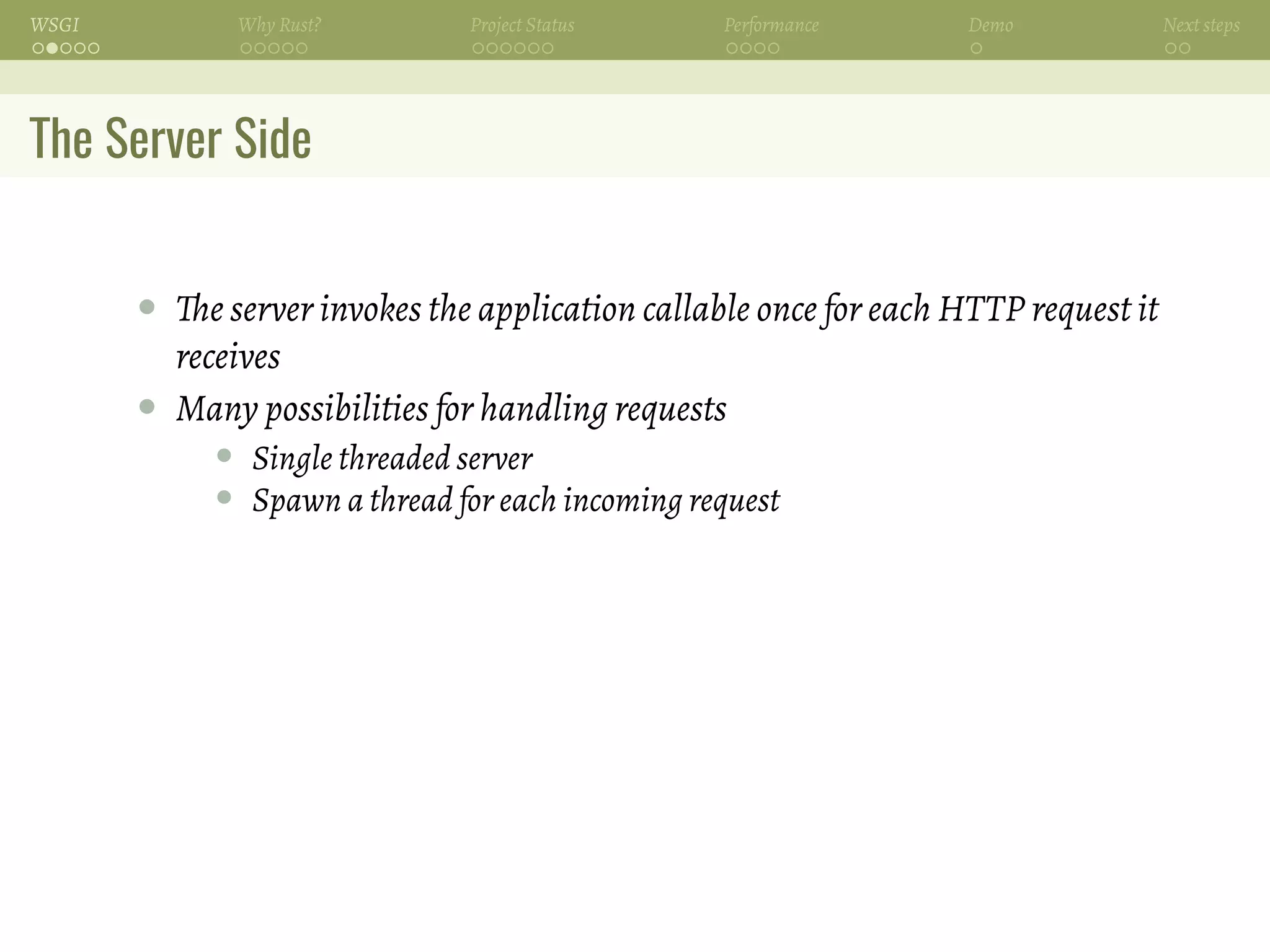 WSGI Why Rust? Project Status Performance Demo Next steps

The Server Side

- The server invokes the application callable once for each HTTP request it receives
- Many possibilities for handling requests
  - Single threaded server
  - Spawn a thread for each incoming request